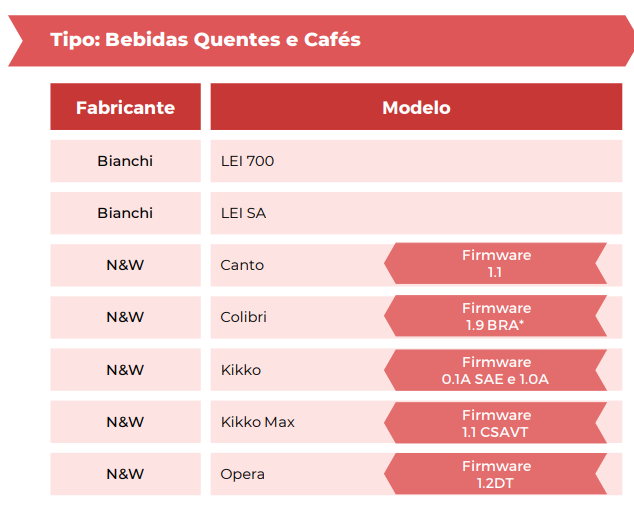 Tipo: Bebidas Quentes e Cafés

| Fabricante | Modelo |
|---|---|
| Bianchi | LEI 700 |
| Bianchi | LEI SA |
| N&W | Canto Firmware 1.1 |
| N&W | Colibri Firmware 1.9 BRA* |
| N&W | Kikko Firmware 0.1A SAE e 1.0A |
| N&W | Kikko Max Firmware 1.1 CSAVT |
| N&W | Opera Firmware 1.2DT |